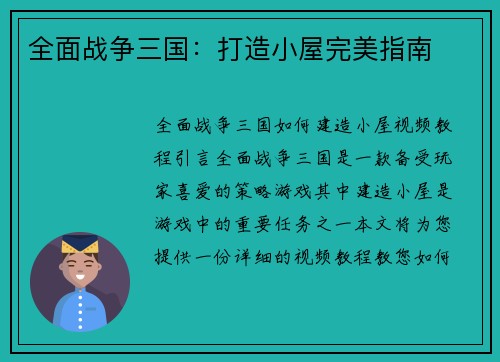 全面战争三国：打造小屋完美指南

全面战争三国如何建造小屋视频教程引言全面战争三国是一款备受玩家喜爱的策略游戏其中建造小屋是游戏中的重要任务之一本文将为您提供一份详细的视频教程教您如何